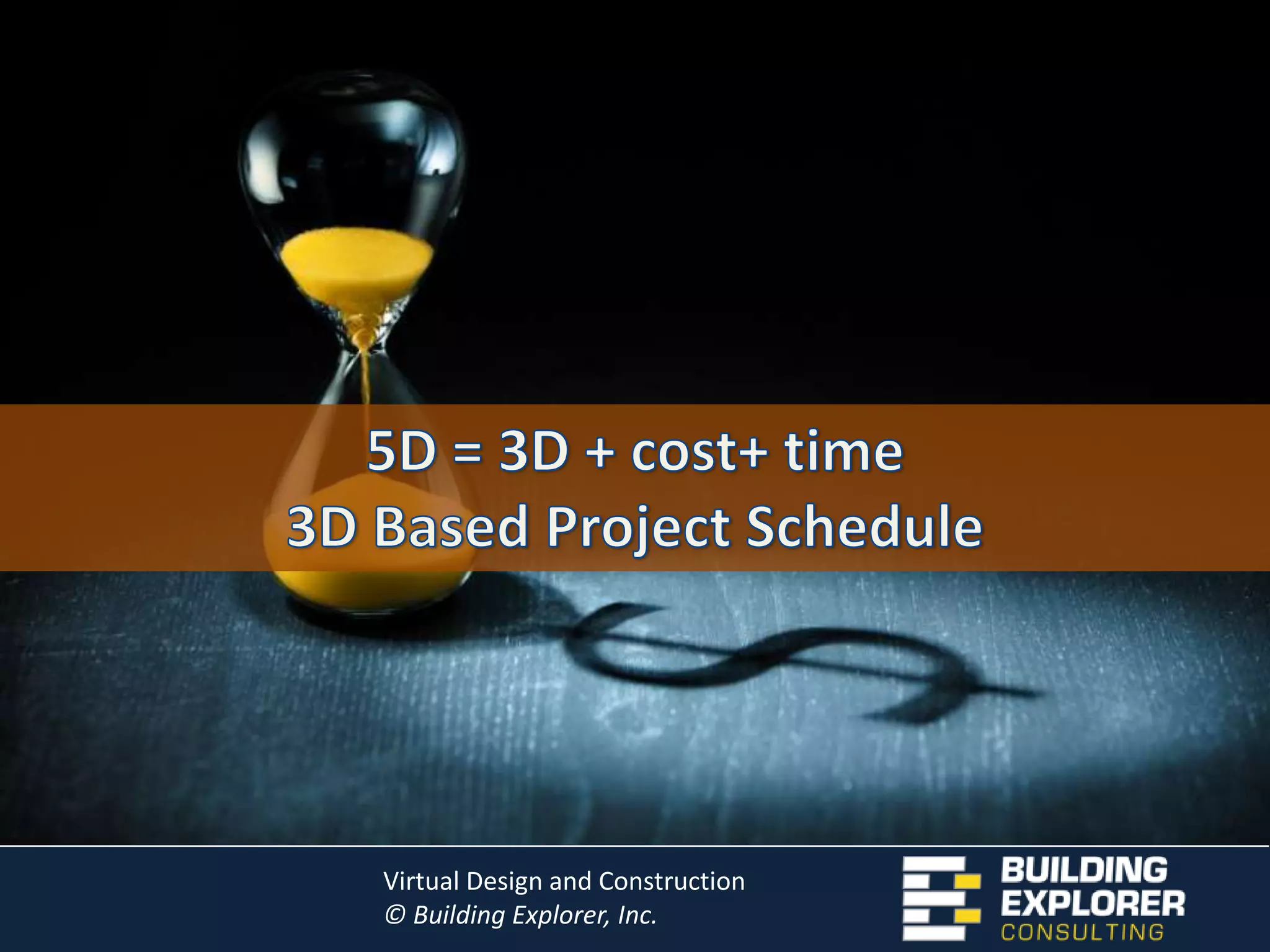 5D = 3D + cost+ time
3D Based Project Schedule

Virtual Design and Construction
© Building Explorer, Inc.

BUILDING
EXPLORER
CONSULTING